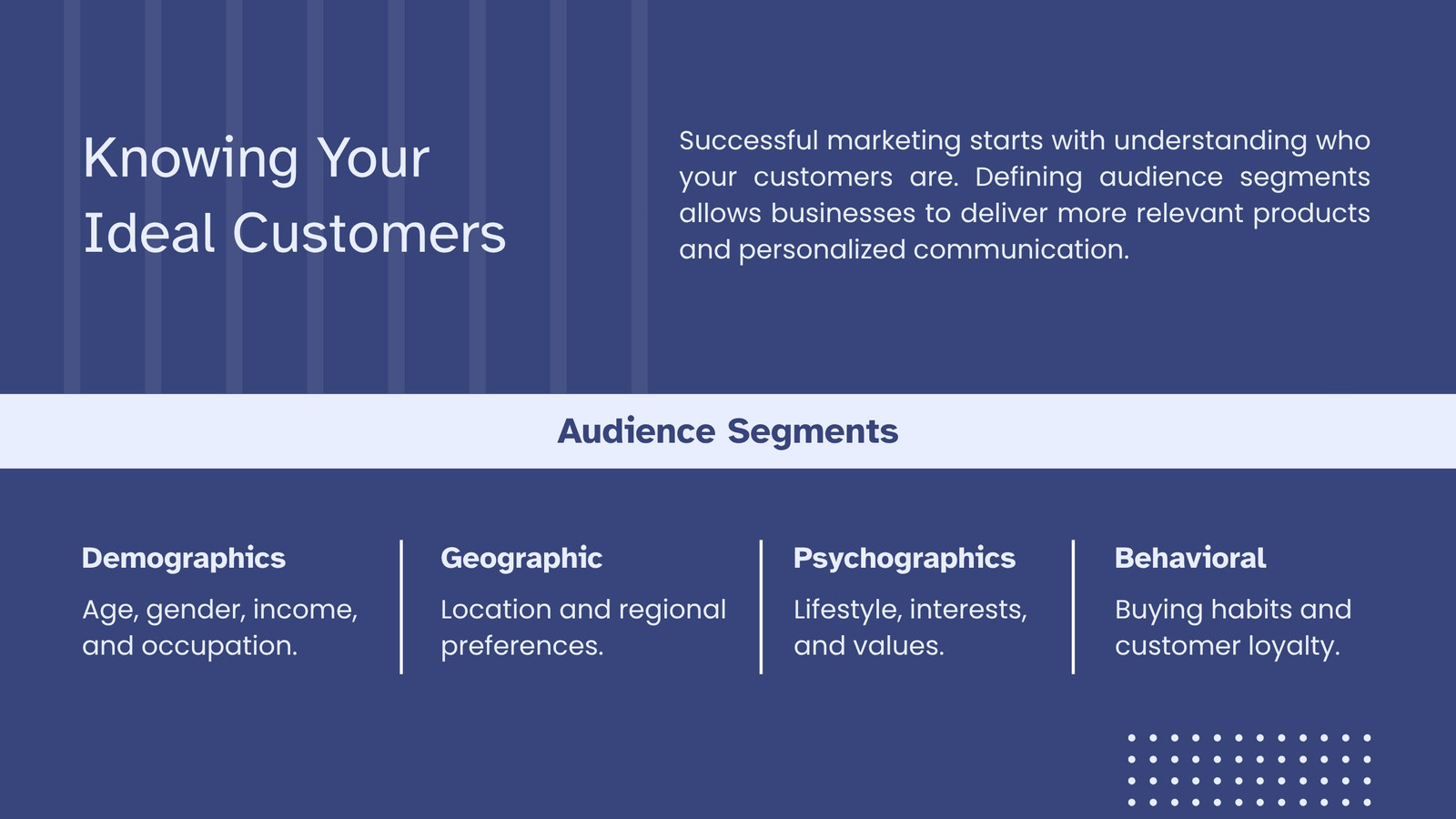 Knowing Your Ideal Customers

Successful marketing starts with understanding who your customers are. Defining audience segments allows businesses to deliver more relevant products and personalized communication.

Audience Segments

Demographics
Age, gender, income, and occupation.

Geographic
Location and regional preferences.

Psychographics
Lifestyle, interests, and values.

Behavioral
Buying habits and customer loyalty.